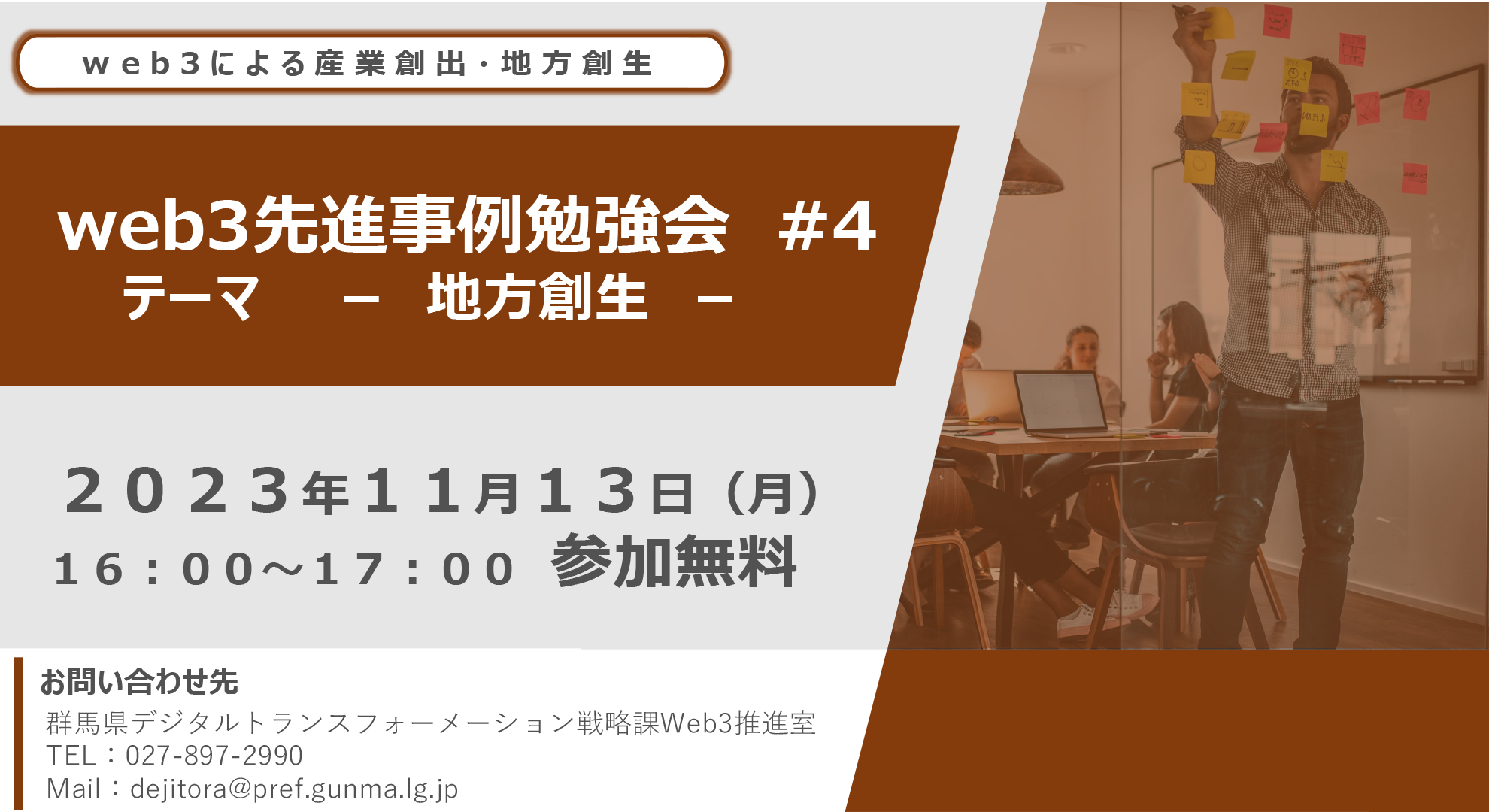 ｗｅｂ３による産業創出・地方創生

web3先進事例勉強会　#4
テーマ　－　地方創生　－

２０２３年１１月１３日（月）
１６：００～１７：００　参加無料

お問い合わせ先
群馬県デジタルトランスフォーメーション戦略課Web3推進室
TEL：027-897-2990
Mail：dejitora@pref.gunma.lg.jp